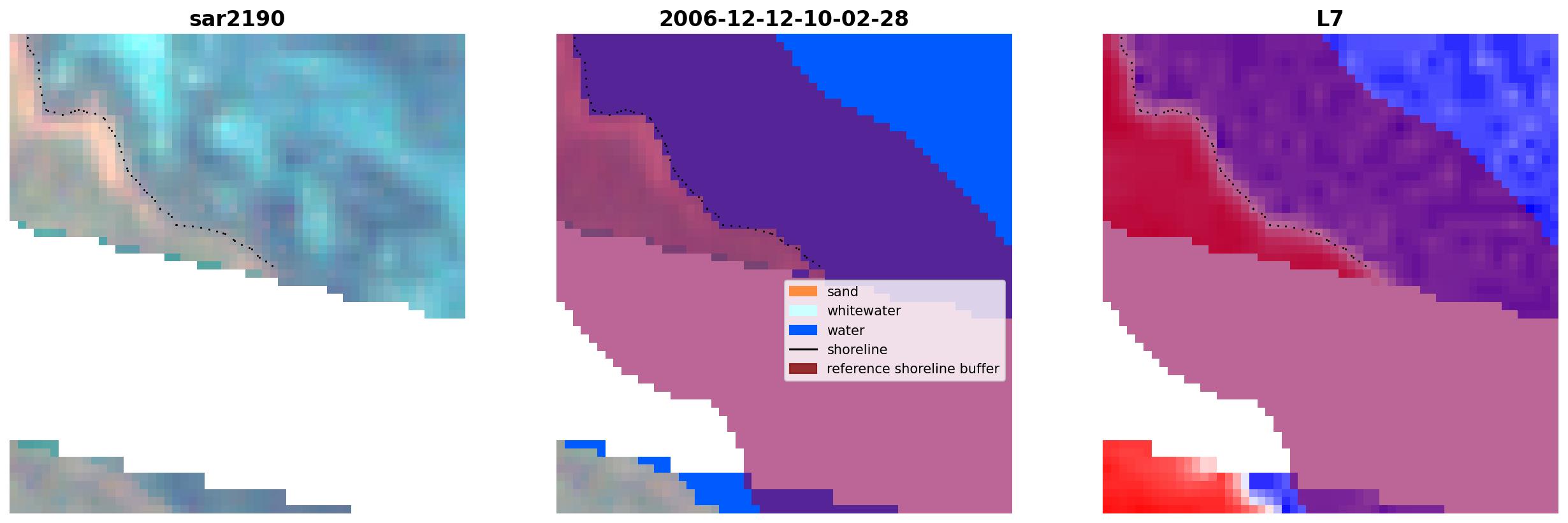 sar2190

2006-12-12-10-02-28

sand
whitewater
water
shoreline
reference shoreline buffer

L7